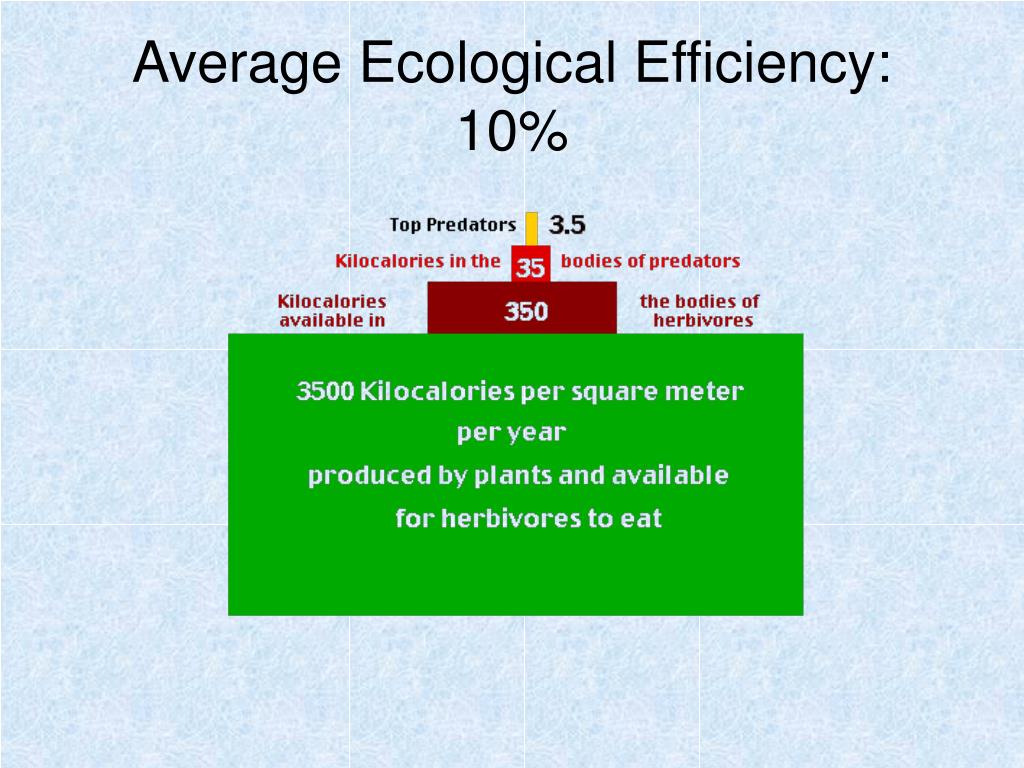 Average Ecological Efficiency: 10%

Top Predators 3.5

Kilocalories in the 35 bodies of predators

Kilocalories available in 350 the bodies of herbivores

3500 Kilocalories per square meter per year produced by plants and available for herbivores to eat